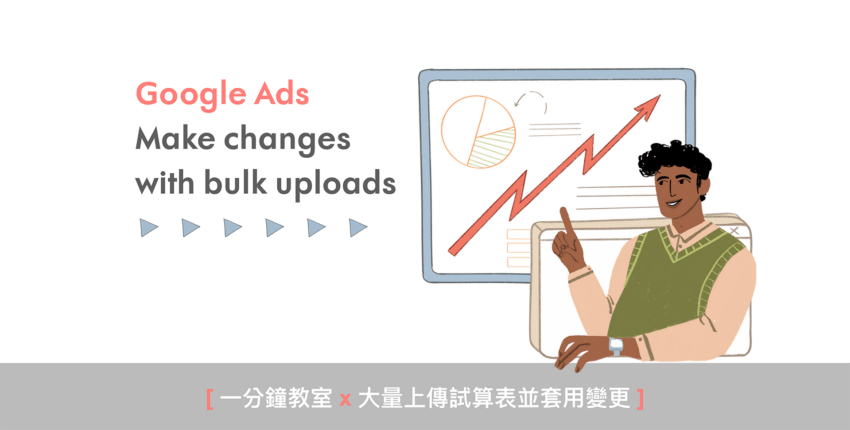 Google Ads
Make changes with bulk uploads

[ 一分鐘教室 x 大量上傳試算表並套用變更 ]